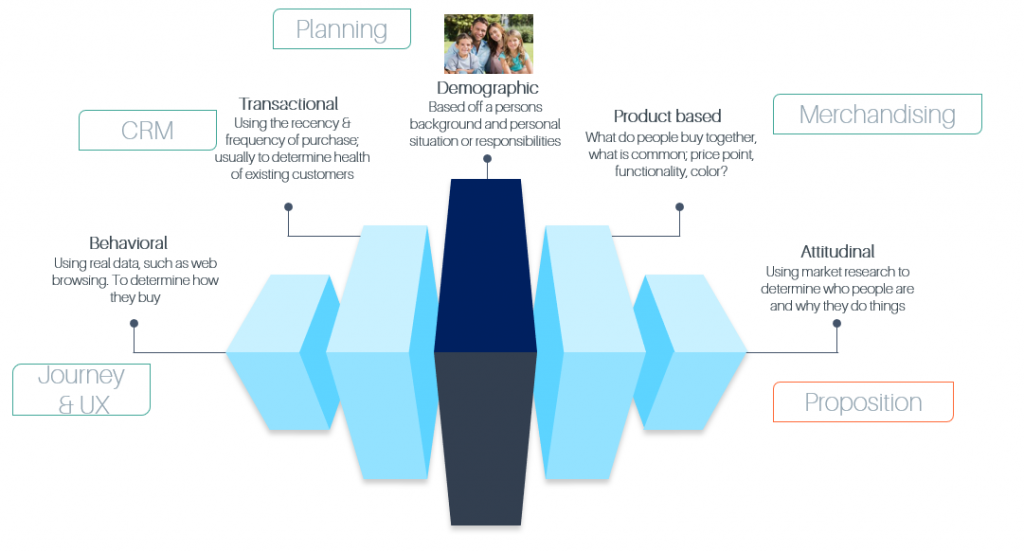 Planning

CRM

Transactional
Using the recency & frequency of purchase; usually to determine health of existing customers

Demographic
Based off a persons background and personal situation or responsibilities

Product based
What do people buy together, what is common; price point, functionality, color?

Merchandising

Behavioral
Using real data, such as web browsing. To determine how they buy

Attitudinal
Using market research to determine who people are and why they do things

Journey & UX

Proposition